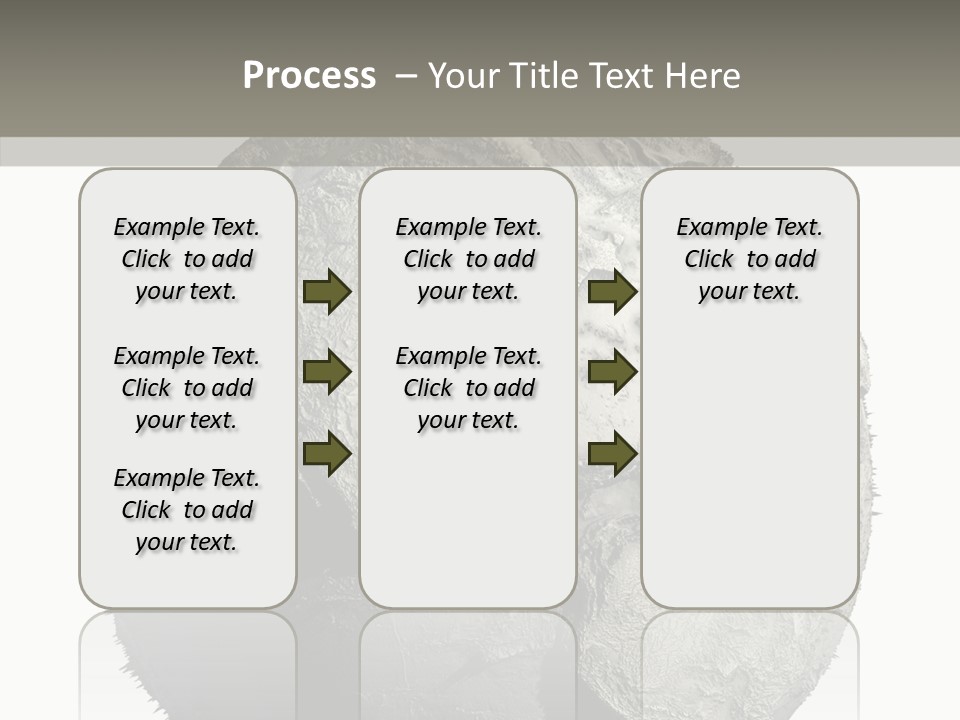 Process – Your Title Text Here

Example Text. Click to add your text.

Example Text. Click to add your text.

Example Text. Click to add your text.

Example Text. Click to add your text.

Example Text. Click to add your text.

Example Text. Click to add your text.